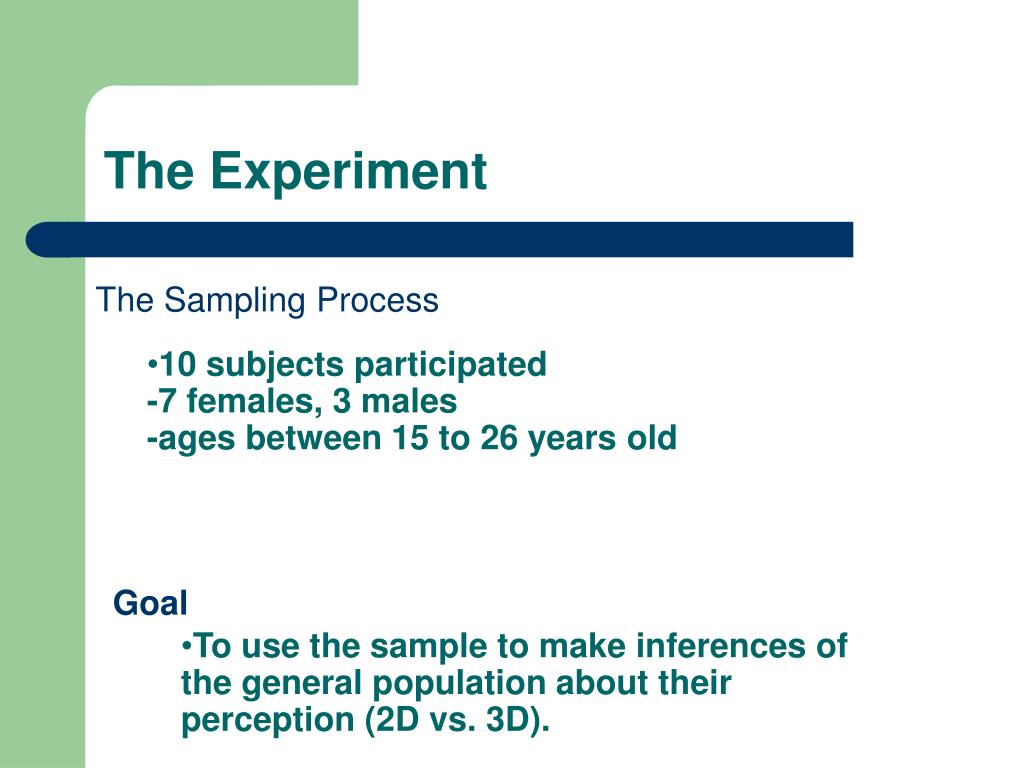 The Experiment

The Sampling Process

•10 subjects participated
-7 females, 3 males
-ages between 15 to 26 years old

Goal

•To use the sample to make inferences of the general population about their perception (2D vs. 3D).